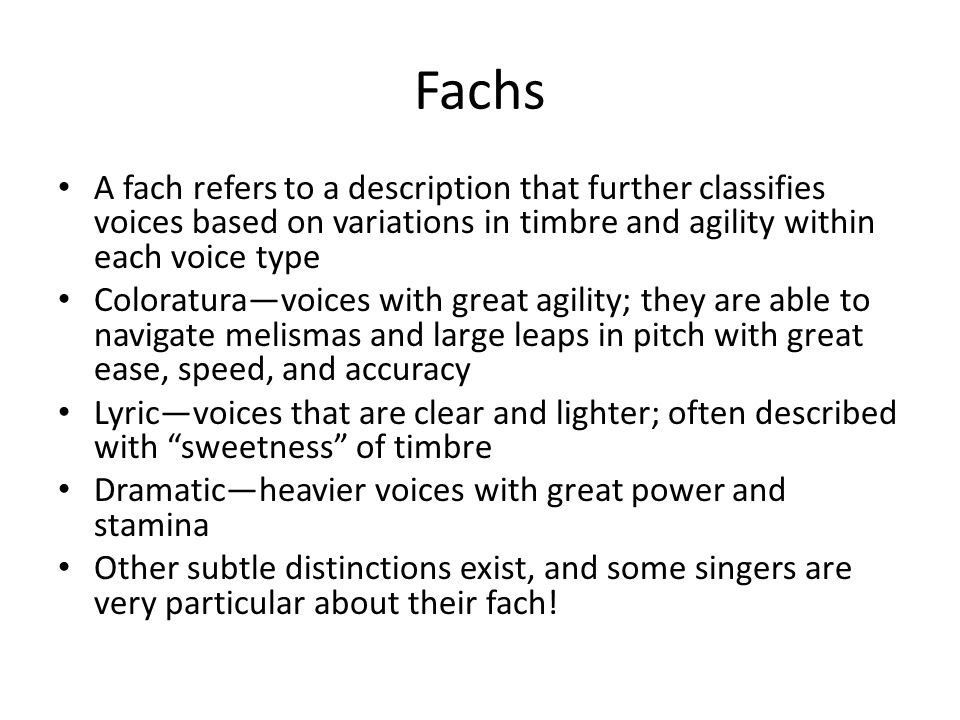 Fachs

• A fach refers to a description that further classifies voices based on variations in timbre and agility within each voice type
• Coloratura—voices with great agility; they are able to navigate melismas and large leaps in pitch with great ease, speed, and accuracy
• Lyric—voices that are clear and lighter; often described with “sweetness” of timbre
• Dramatic—heavier voices with great power and stamina
• Other subtle distinctions exist, and some singers are very particular about their fach!